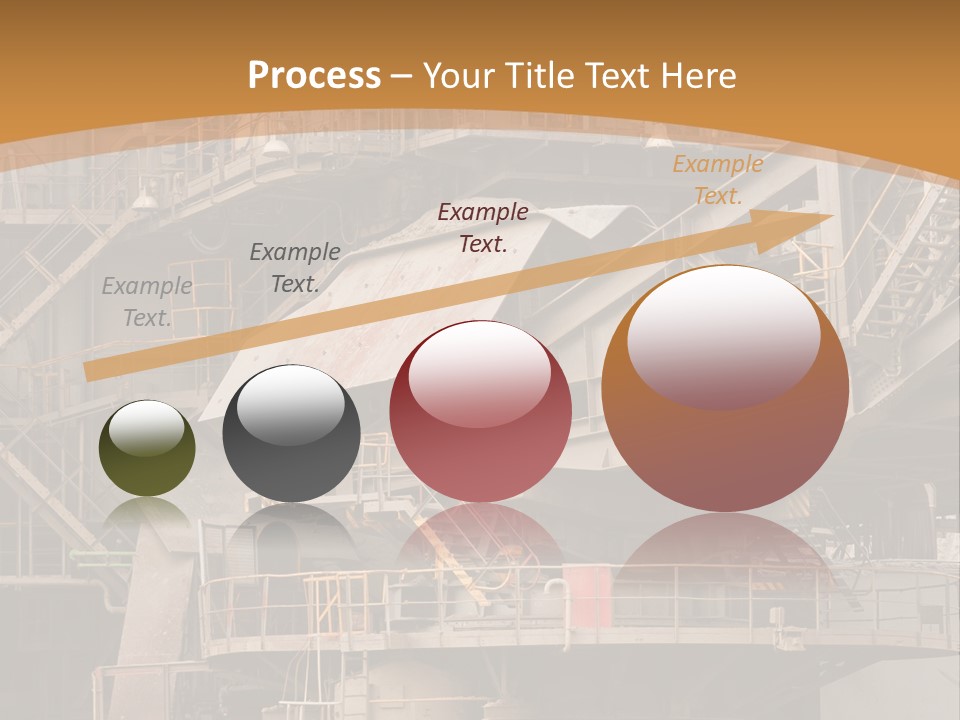 Process – Your Title Text Here

Example Text.

Example Text.

Example Text.

Example Text.